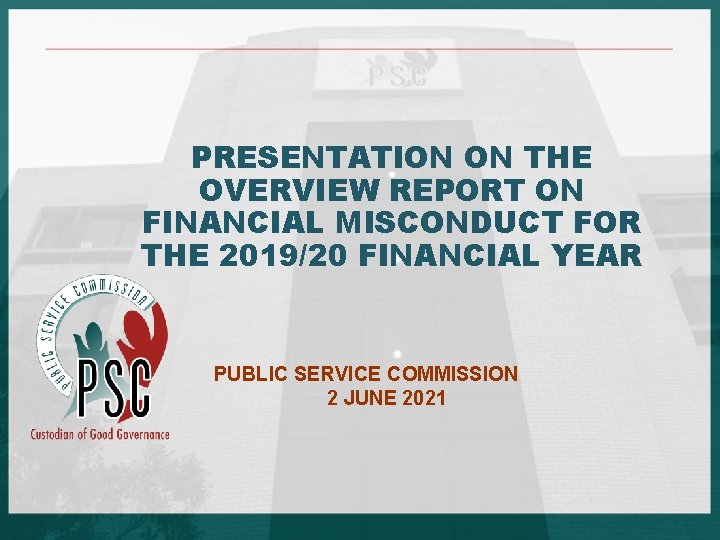 PSC

PRESENTATION ON THE OVERVIEW REPORT ON FINANCIAL MISCONDUCT FOR THE 2019/20 FINANCIAL YEAR

PUBLIC SERVICE COMMISSION

PSC

Custodian of Good Governance

PUBLIC SERVICE COMMISSION
2 JUNE 2021